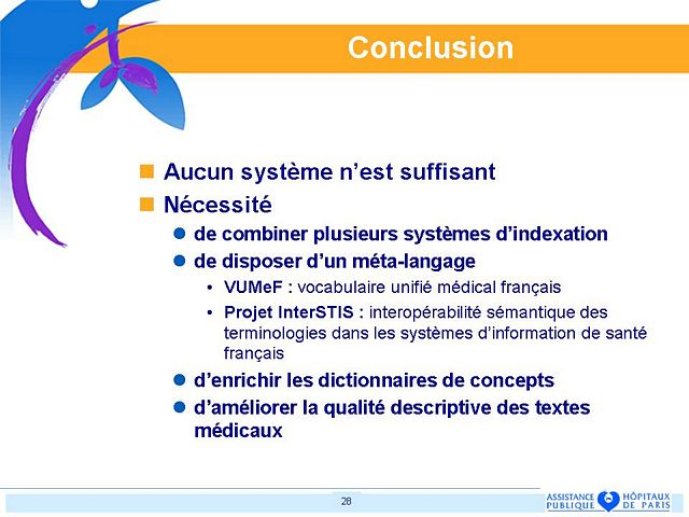 Conclusion

Aucun système n'est suffisant

Nécessité

de combiner plusieurs systèmes d'indexation

de disposer d'un méta-langage

• VUMeF : vocabulaire unifié médical français

• Projet InterSTIS : interopérabilité sémantique des terminologies dans les systèmes d'information de santé français

d'enrichir les dictionnaires de concepts

d'améliorer la qualité descriptive des textes médicaux

28

ASSISTANCE PUBLIQUE HÔPITAUX DE PARIS